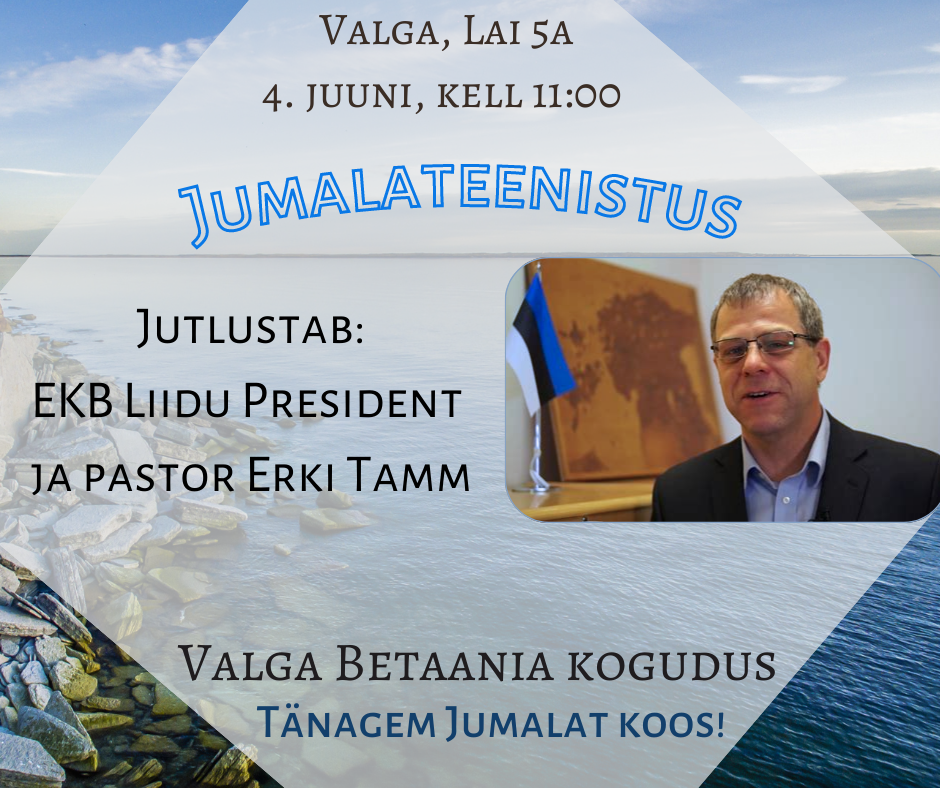 Valga, Lai 5a
4. juuni, kell 11:00

Jumalateenistus

Jutlustab:
EKB Liidu President
ja pastor Erki Tamm

Valga Betaania kogudus
Tänagem Jumalat koos!